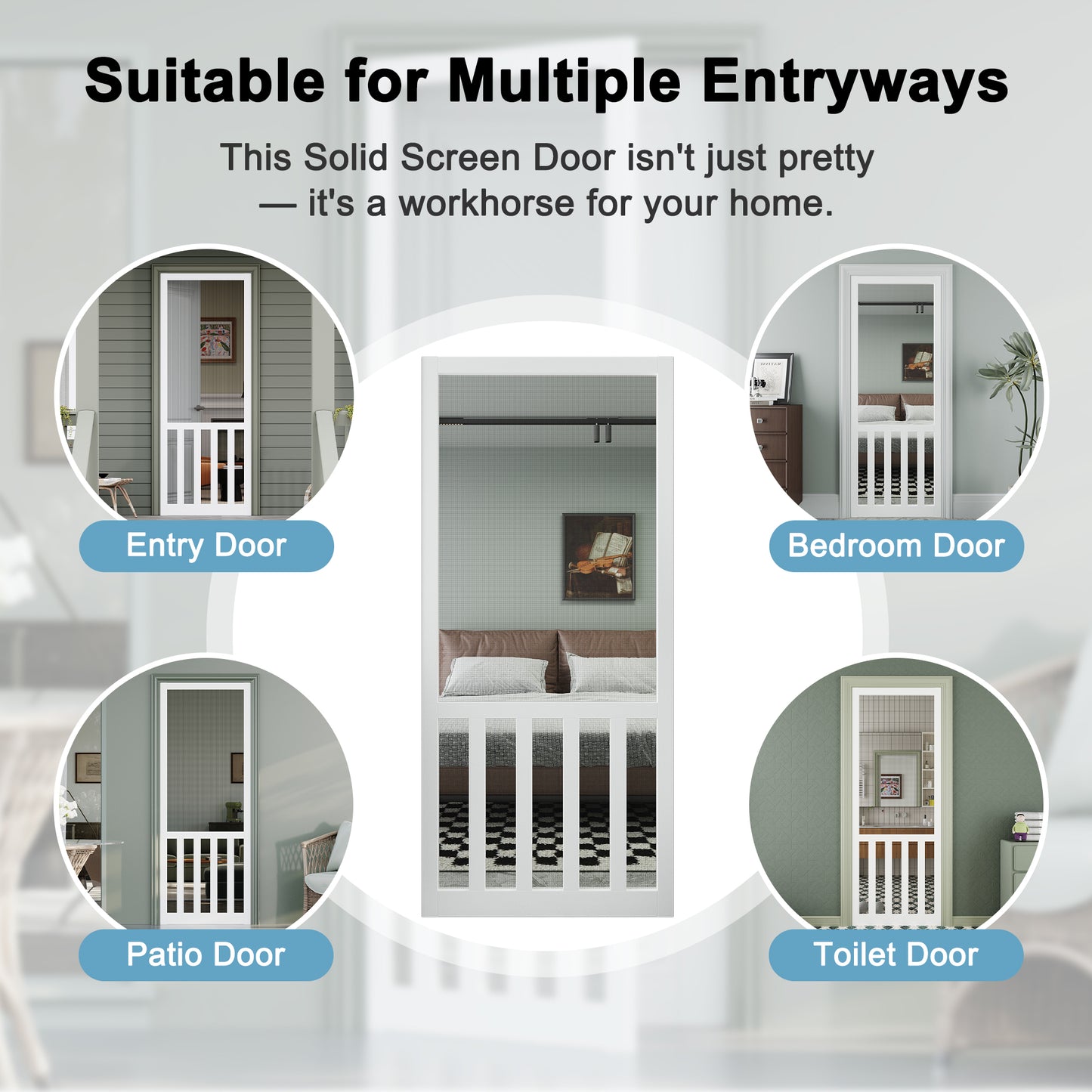 Suitable for Multiple Entryways

This Solid Screen Door isn't just pretty — it's a workhorse for your home.

Entry Door

Bedroom Door

Patio Door

Toilet Door